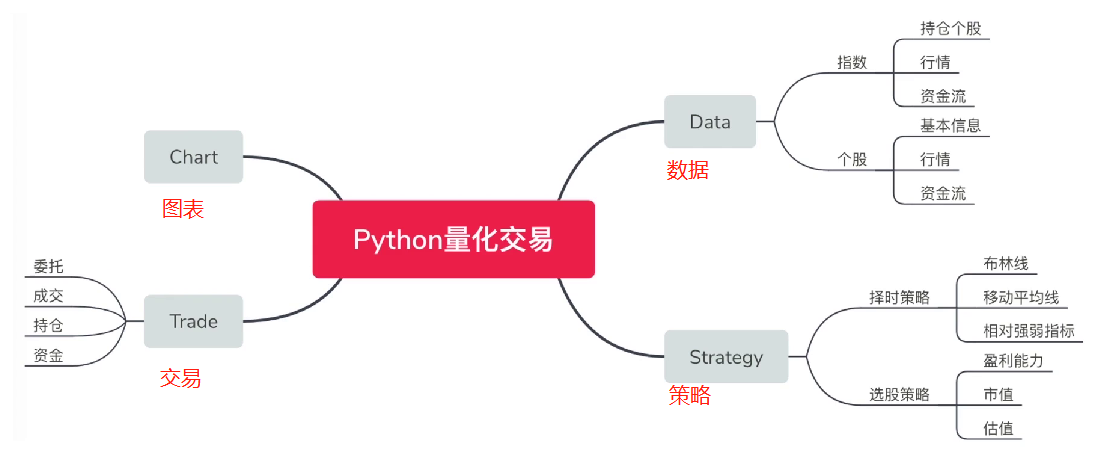 Python量化交易

Chart
图表

Trade
交易
委托
成交
持仓
资金

Data
数据
指数
持仓个股
行情
资金流
个股
基本信息
行情
资金流

Strategy
策略
择时策略
布林线
移动平均线
相对强弱指标
选股策略
盈利能力
市值
估值